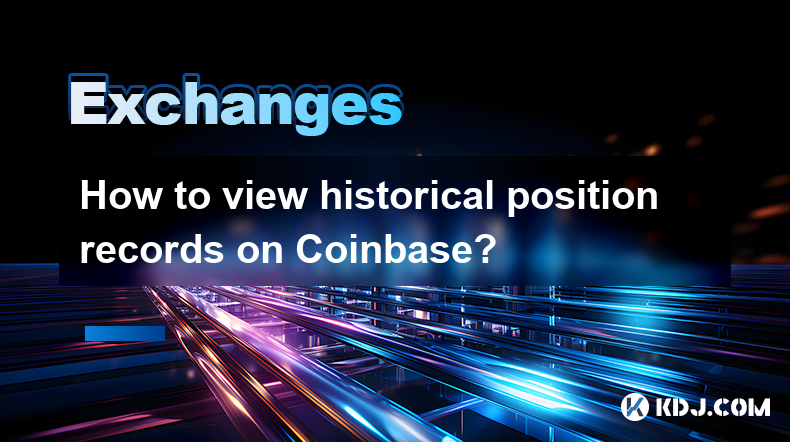 Exchanges

How to view historical position records on Coinbase?

KDJ.COM